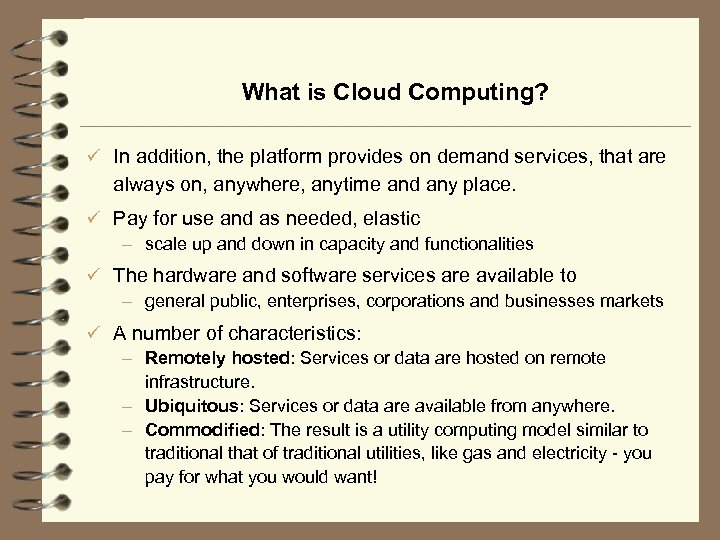 What is Cloud Computing?

✓ In addition, the platform provides on demand services, that are always on, anywhere, anytime and any place.

✓ Pay for use and as needed, elastic
– scale up and down in capacity and functionalities

✓ The hardware and software services are available to
– general public, enterprises, corporations and businesses markets

✓ A number of characteristics:
– Remotely hosted: Services or data are hosted on remote infrastructure.
– Ubiquitous: Services or data are available from anywhere.
– Commodified: The result is a utility computing model similar to traditional that of traditional utilities, like gas and electricity - you pay for what you would want!